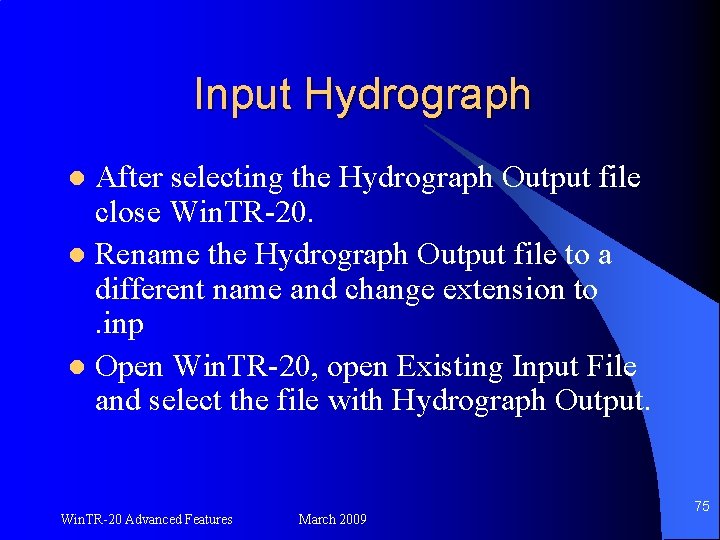 Input Hydrograph

- After selecting the Hydrograph Output file close WinTR-20.
- Rename the Hydrograph Output file to a different name and change extension to .inp
- Open WinTR-20, open Existing Input File and select the file with Hydrograph Output.

WinTR-20 Advanced Features March 2009

75